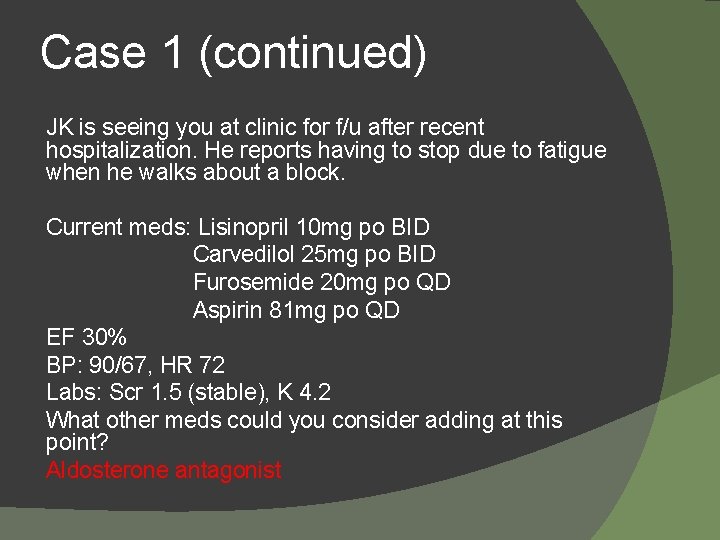 Case 1 (continued)

JK is seeing you at clinic for f/u after recent hospitalization. He reports having to stop due to fatigue when he walks about a block.

Current meds: Lisinopril 10mg po BID
Carvedilol 25mg po BID
Furosemide 20mg po QD
Aspirin 81mg po QD
EF 30%
BP: 90/67, HR 72
Labs: Scr 1.5 (stable), K 4.2
What other meds could you consider adding at this point?
Aldosterone antagonist